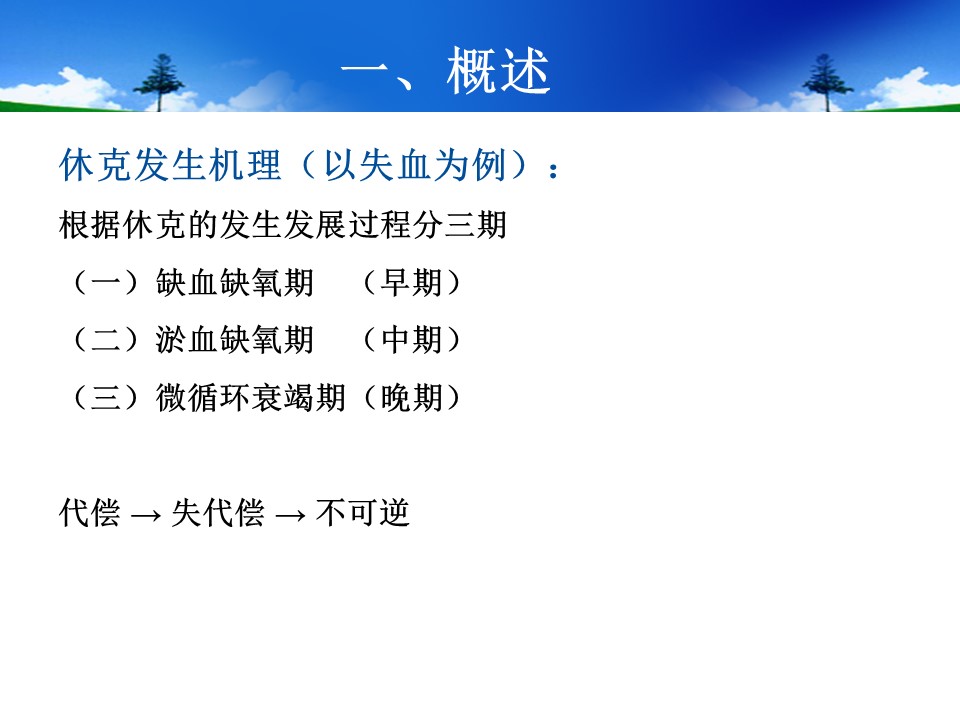 一、概述

休克发生机理（以失血为例）：

根据休克的发生发展过程分三期

（一）缺血缺氧期　（早期）

（二）淤血缺氧期　（中期）

（三）微循环衰竭期（晚期）

代偿 → 失代偿 → 不可逆